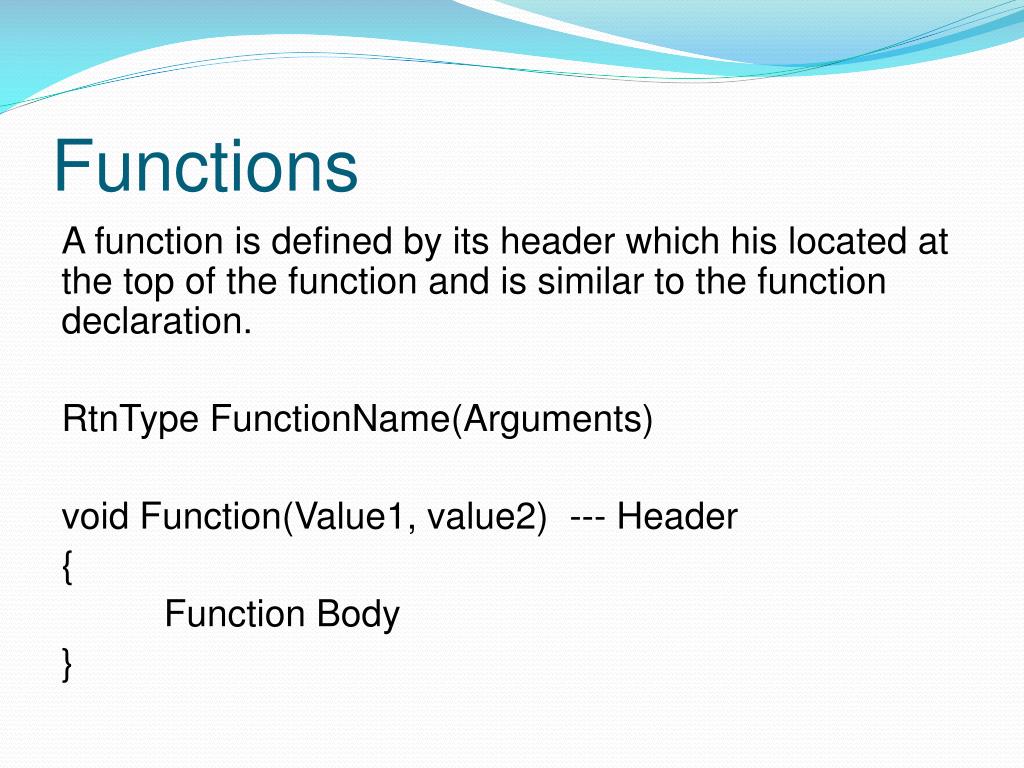 Functions

A function is defined by its header which his located at the top of the function and is similar to the function declaration.

RtnType FunctionName(Arguments)

void Function(Value1, value2) --- Header
{
Function Body
}